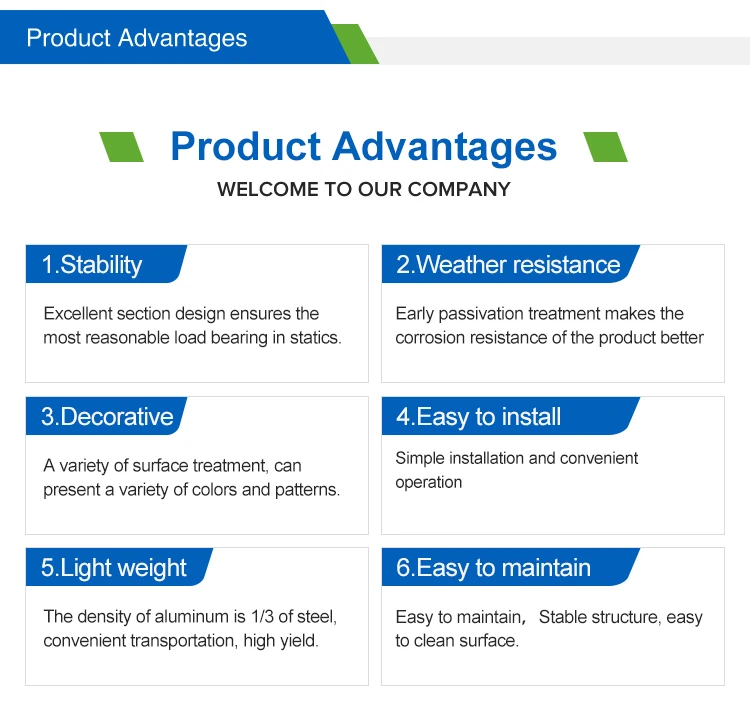 Product Advantages

Product Advantages

WELCOME TO OUR COMPANY

1.Stability

Excellent section design ensures the most reasonable load bearing in statics.

2.Weather resistance

Early passivation treatment makes the corrosion resistance of the product better

3.Decorative

A variety of surface treatment, can present a variety of colors and patterns.

4.Easy to install

Simple installation and convenient operation

5.Light weight

The density of aluminum is 1/3 of steel, convenient transportation, high yield.

6.Easy to maintain

Easy to maintain， Stable structure, easy to clean surface.